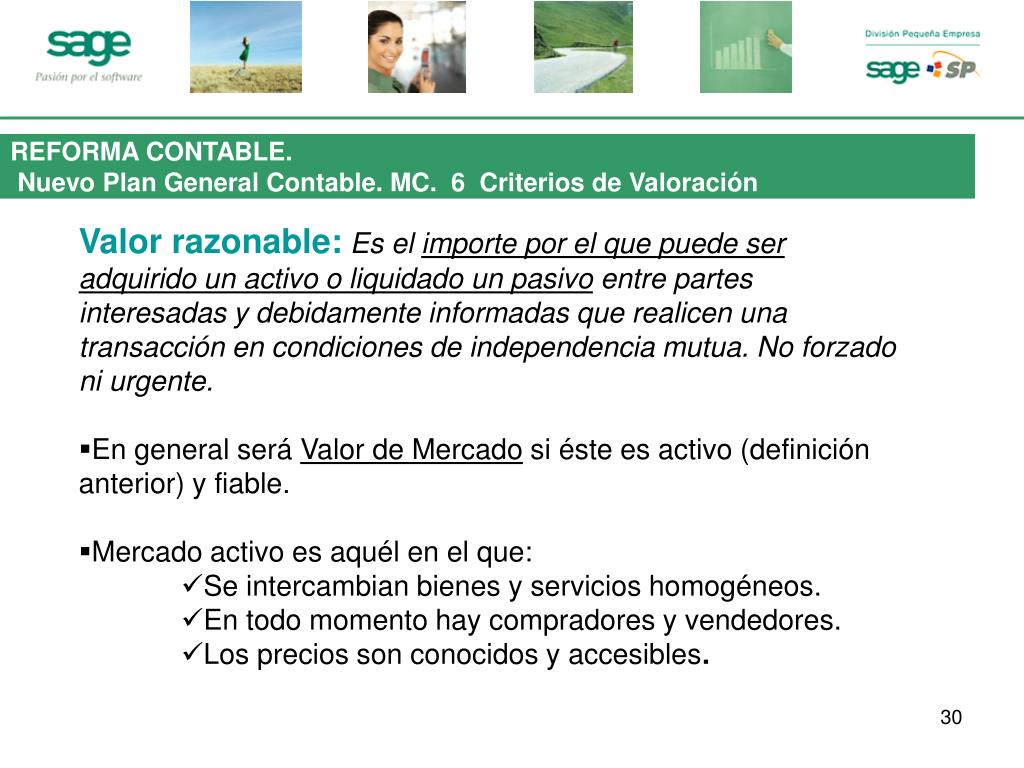 sage
Pasión por el software

División Pequeña Empresa
sage SP

REFORMA CONTABLE.
Nuevo Plan General Contable. MC. 6 Criterios de Valoración

Valor razonable: Es el importe por el que puede ser adquirido un activo o liquidado un pasivo entre partes interesadas y debidamente informadas que realicen una transacción en condiciones de independencia mutua. No forzado ni urgente.

▪En general será Valor de Mercado si éste es activo (definición anterior) y fiable.

▪Mercado activo es aquél en el que:
✓Se intercambian bienes y servicios homogéneos.
✓En todo momento hay compradores y vendedores.
✓Los precios son conocidos y accesibles.

30